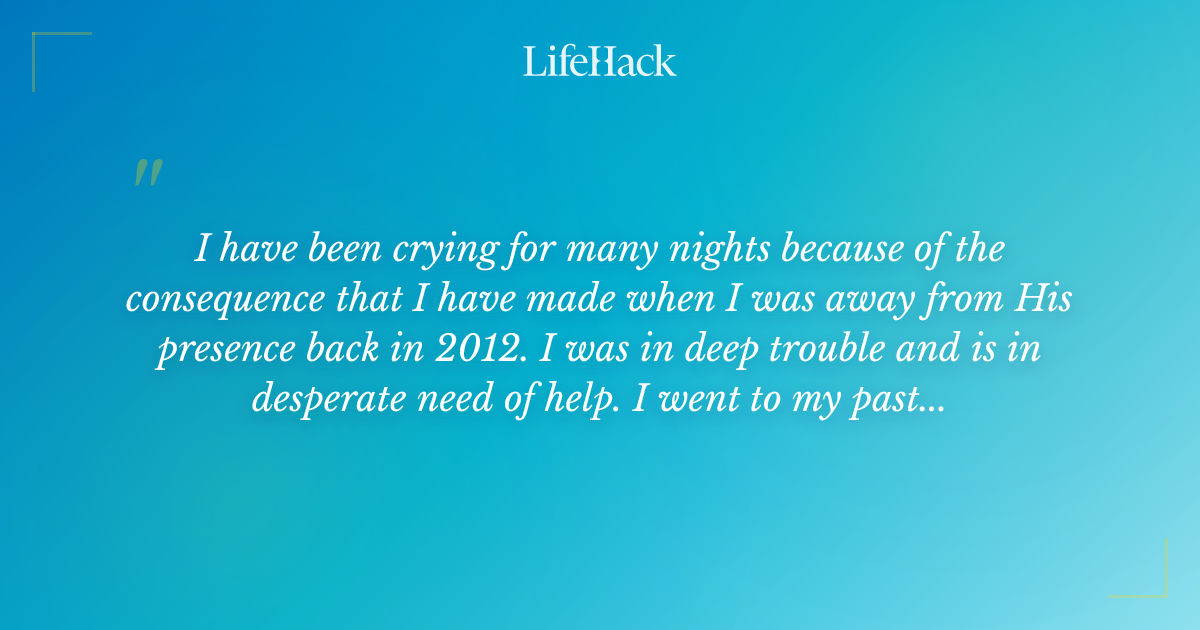 LifeHack

"

I have been crying for many nights because of the consequence that I have made when I was away from His presence back in 2012. I was in deep trouble and is in desperate need of help. I went to my past...